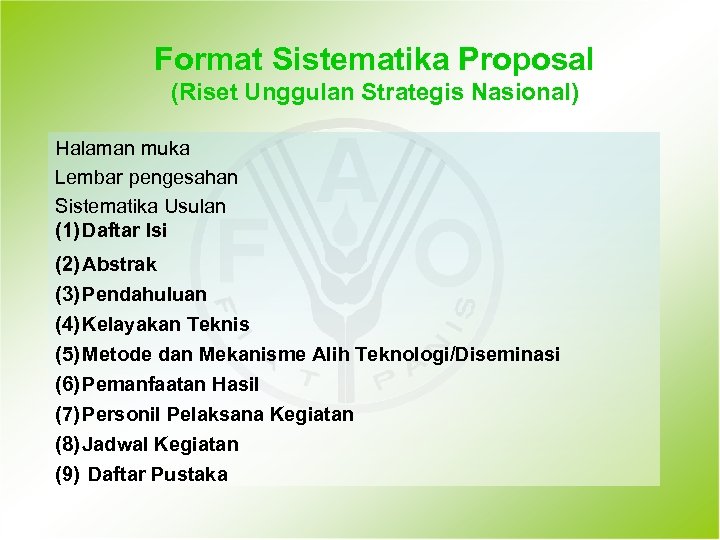 Format Sistematika Proposal
(Riset Unggulan Strategis Nasional)

Halaman muka
Lembar pengesahan
Sistematika Usulan
(1) Daftar Isi
(2) Abstrak
(3) Pendahuluan
(4) Kelayakan Teknis
(5) Metode dan Mekanisme Alih Teknologi/Diseminasi
(6) Pemanfaatan Hasil
(7) Personil Pelaksana Kegiatan
(8) Jadwal Kegiatan
(9) Daftar Pustaka

FAO
FIAT PANIS